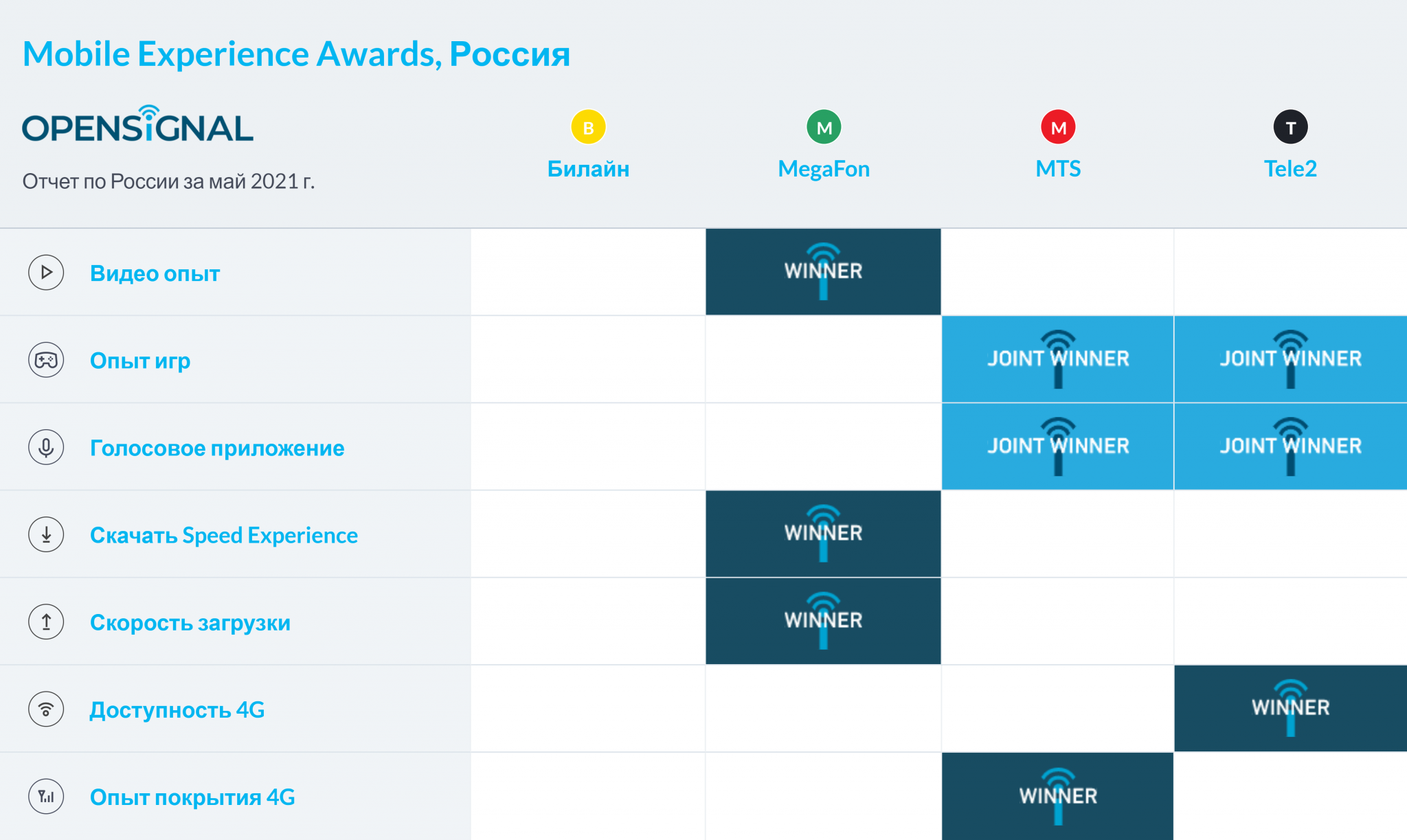 Mobile Experience Awards, Россия

OPENSIGNAL

Отчет по России за май 2021 г.

| | B Билайн | M MegaFon | M MTS | T Tele2 |
|---|---|---|---|---|
| Видео опыт | | WINNER | | |
| Опыт игр | | | JOINT WINNER | JOINT WINNER |
| Голосовое приложение | | | JOINT WINNER | JOINT WINNER |
| Скачать Speed Experience | | WINNER | | |
| Скорость загрузки | | WINNER | | |
| Доступность 4G | | | | WINNER |
| Опыт покрытия 4G | | | WINNER | |